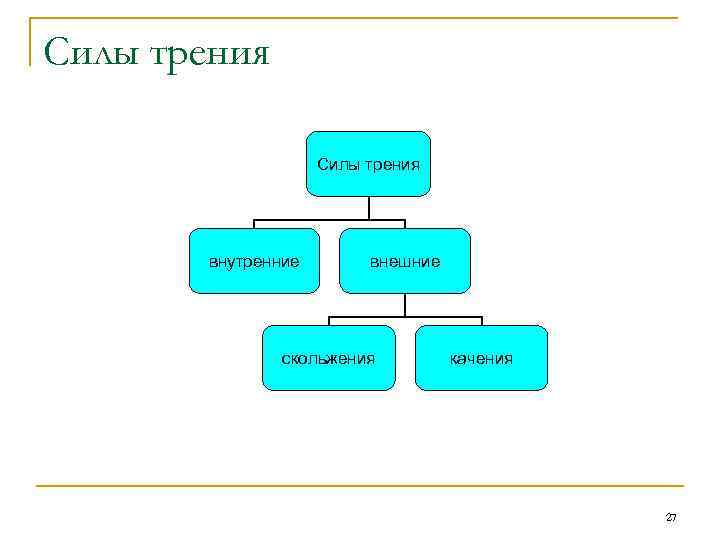 Силы трения

Силы трения

внутренние

внешние

скольжения

качения

27